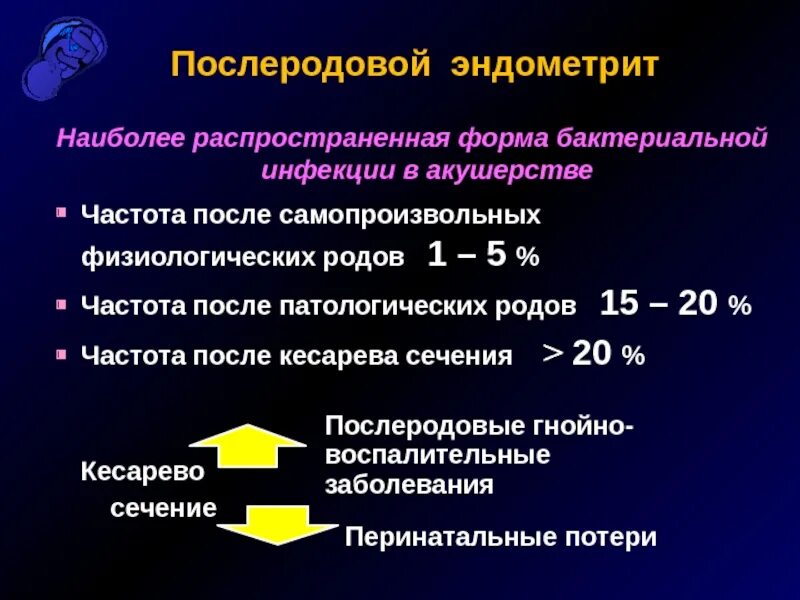 Послеродовой эндометрит

Наиболее распространенная форма бактериальной инфекции в акушерстве

Частота после самопроизвольных физиологических родов 1 – 5 %

Частота после патологических родов 15 – 20 %

Частота после кесарева сечения > 20 %

Кесарево сечение

Послеродовые гнойно-воспалительные заболевания

Перинатальные потери